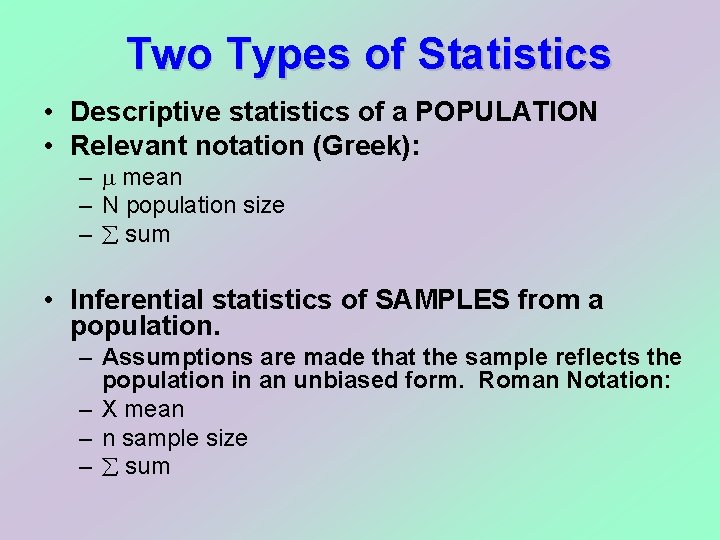 Two Types of Statistics

• Descriptive statistics of a POPULATION
• Relevant notation (Greek):
– $\mu$ mean
– N population size
– $\sum$ sum

• Inferential statistics of SAMPLES from a population.
– Assumptions are made that the sample reflects the population in an unbiased form. Roman Notation:
– X mean
– n sample size
– $\sum$ sum